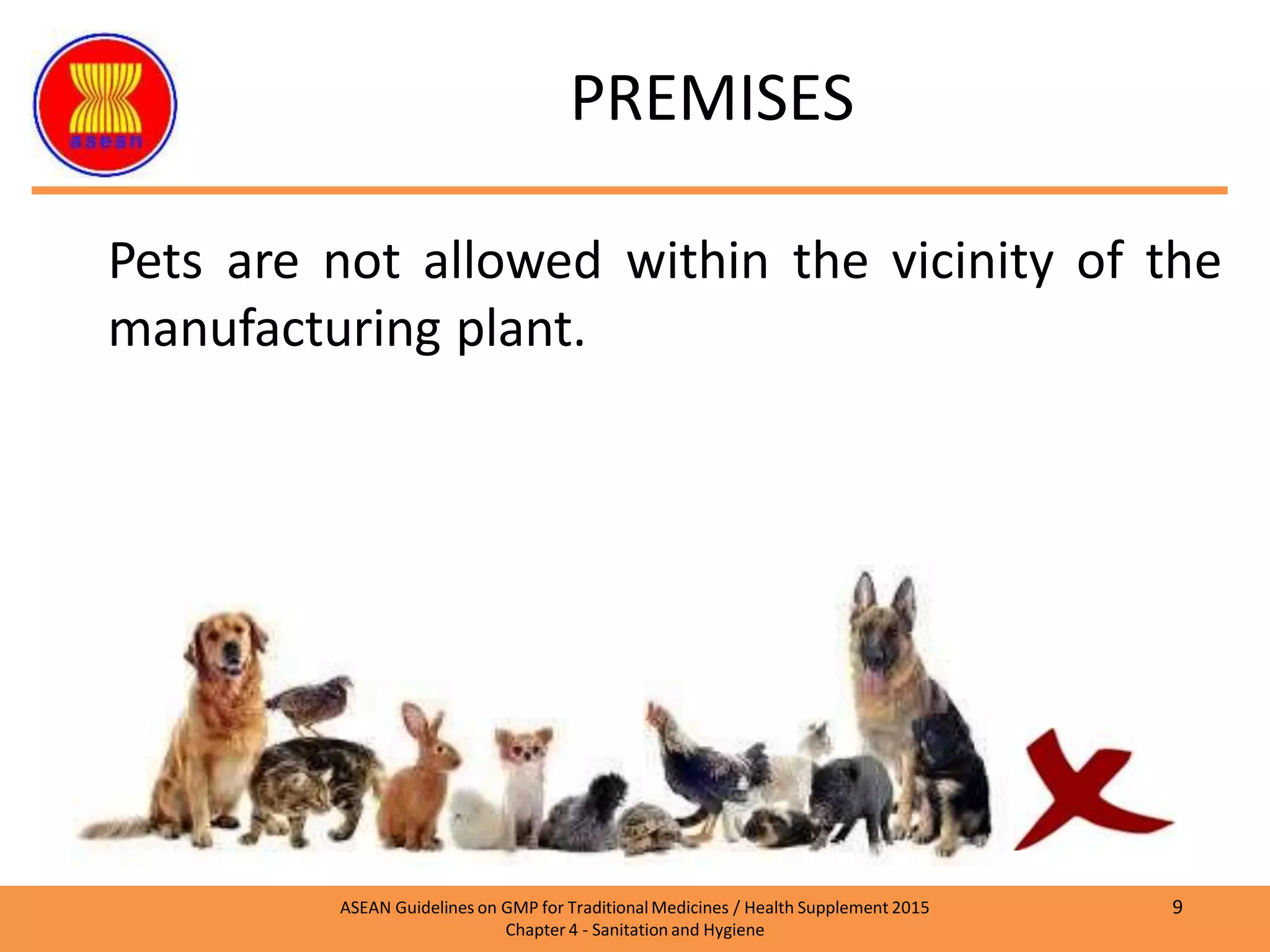 asean

PREMISES

Pets are not allowed within the vicinity of the manufacturing plant.

ASEAN Guidelines on GMP for Traditional Medicines / Health Supplement 2015
Chapter 4 - Sanitation and Hygiene

9